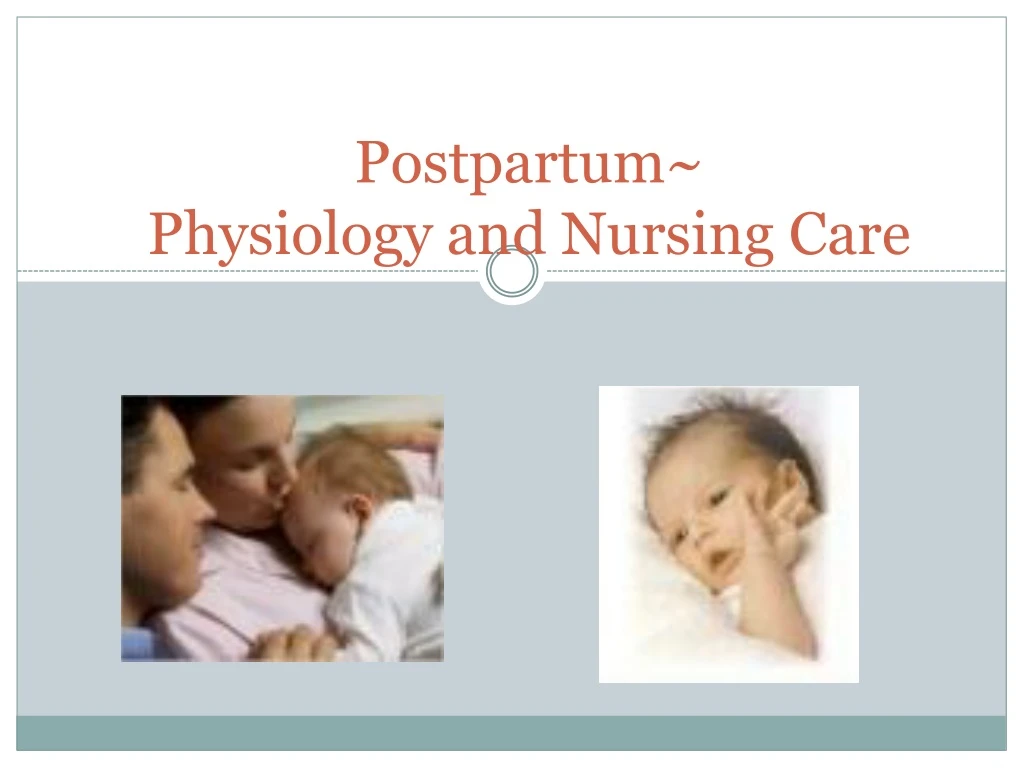 Postpartum~
Physiology and Nursing Care